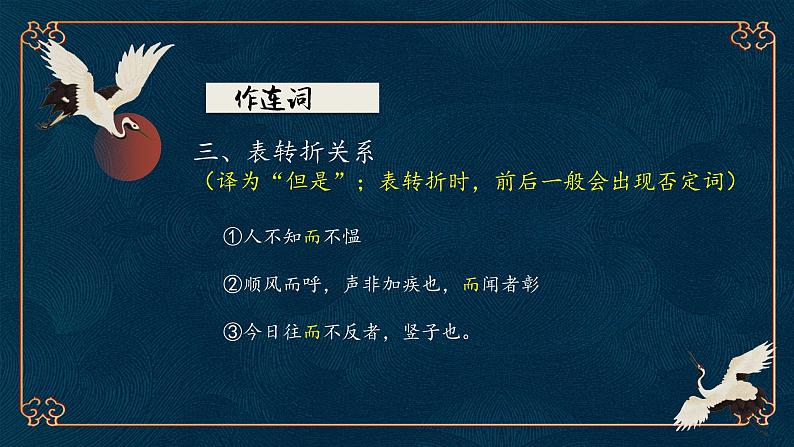 作连词

三、表转折关系
（译为“但是”；表转折时，前后一般会出现否定词）

①人不知而不愠

②顺风而呼，声非加疾也，而闻者彰

③今日往而不反者，竖子也。